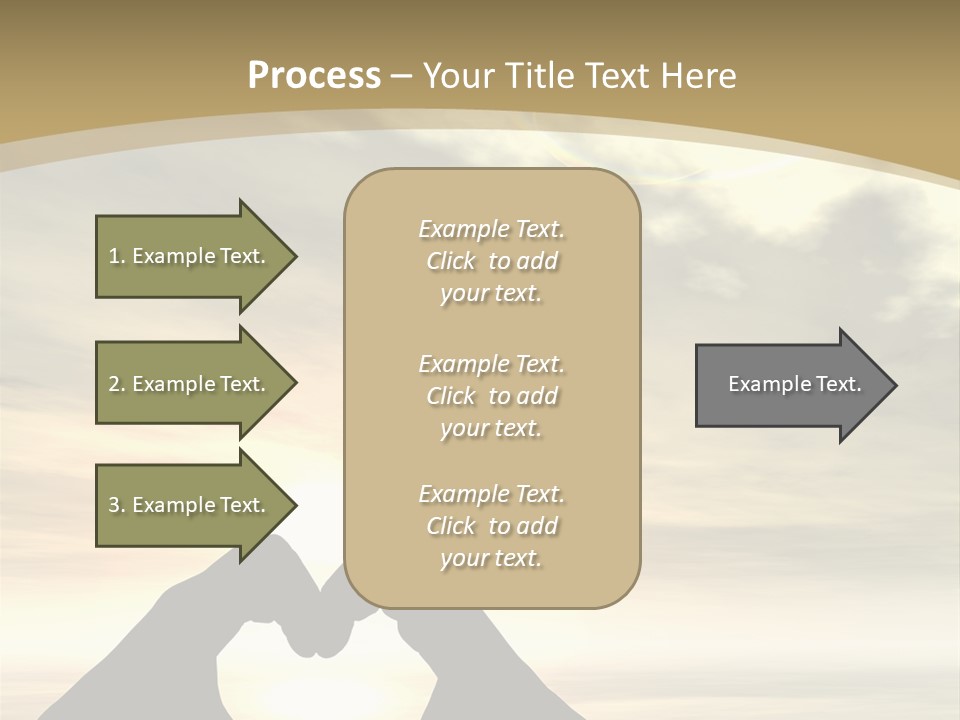 Process – Your Title Text Here

1. Example Text.

2. Example Text.

3. Example Text.

Example Text. Click to add your text.

Example Text. Click to add your text.

Example Text. Click to add your text.

Example Text.